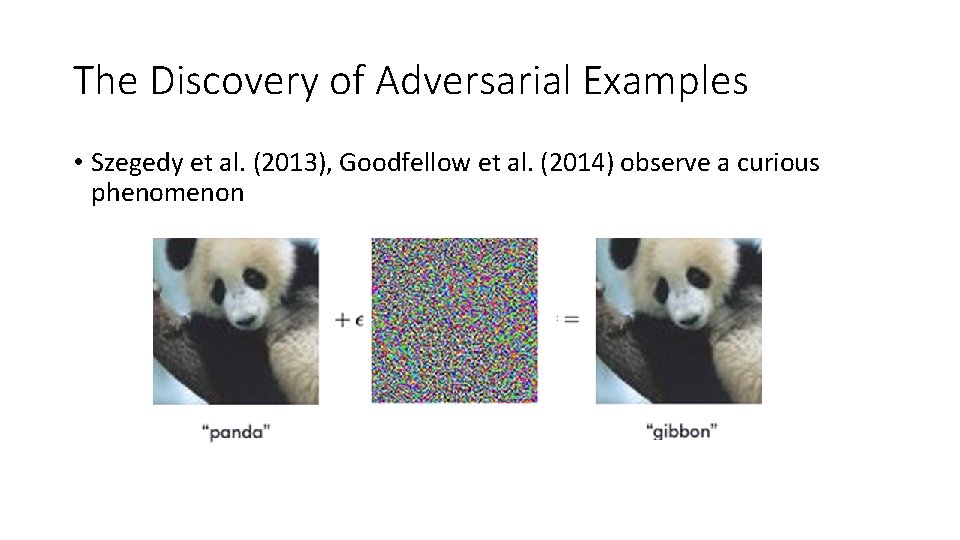 The Discovery of Adversarial Examples

• Szegedy et al. (2013), Goodfellow et al. (2014) observe a curious phenomenon

$+\epsilon$ $=$

"panda" "gibbon"